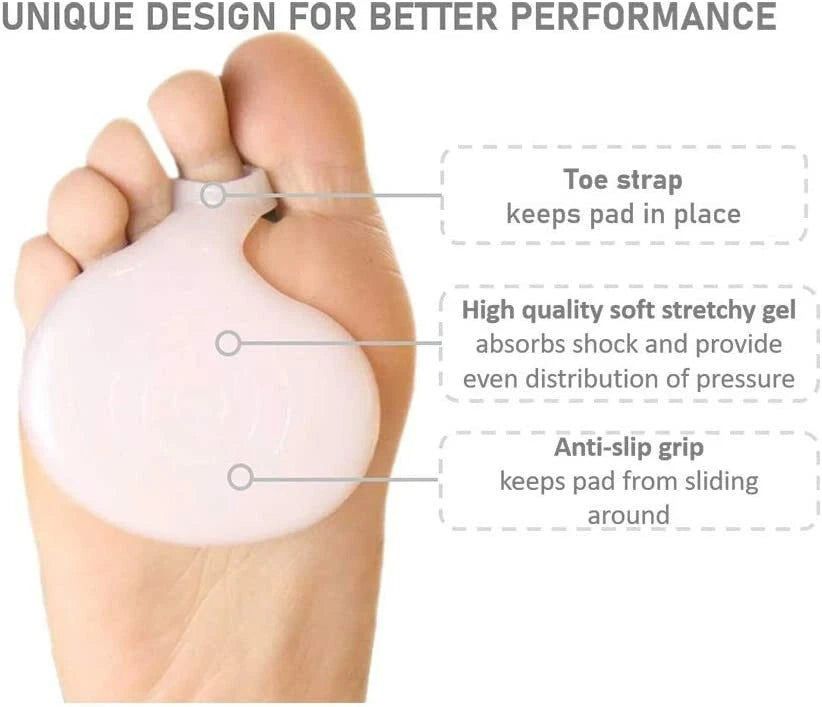 UNIQUE DESIGN FOR BETTER PERFORMANCE

Toe strap
keeps pad in place

High quality soft stretchy gel
absorbs shock and provide even distribution of pressure

Anti-slip grip
keeps pad from sliding around